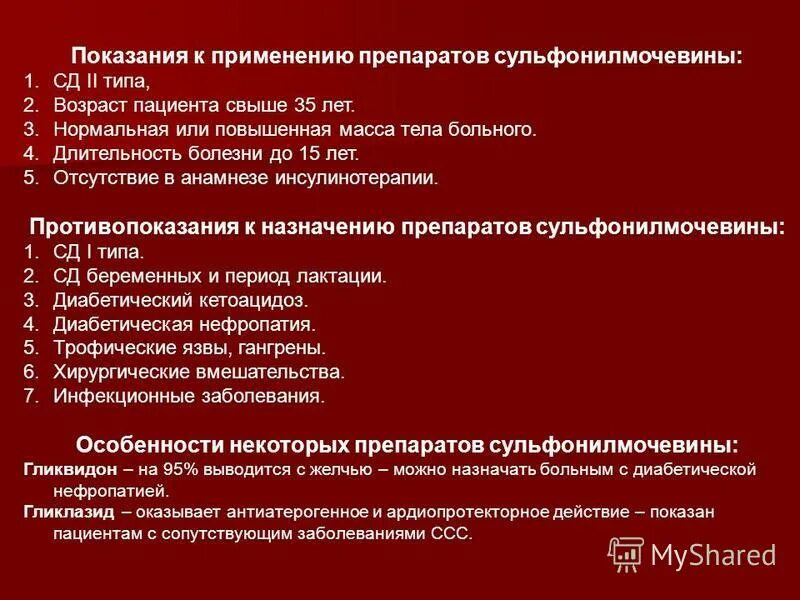 Показания к применению препаратов сульфонилмочевины:
1. СД II типа,
2. Возраст пациента свыше 35 лет.
3. Нормальная или повышенная масса тела больного.
4. Длительность болезни до 15 лет.
5. Отсутствие в анамнезе инсулинотерапии.

Противопоказания к назначению препаратов сульфонилмочевины:
1. СД I типа.
2. СД беременных и период лактации.
3. Диабетический кетоацидоз.
4. Диабетическая нефропатия.
5. Трофические язвы, гангрены.
6. Хирургические вмешательства.
7. Инфекционные заболевания.

Особенности некоторых препаратов сульфонилмочевины:
Гликвидон – на 95% выводится с желчью – можно назначать больным с диабетической нефропатией.
Гликлазид – оказывает антиатерогенное и ардиопротекторное действие – показан пациентам с сопутствующим заболеваниями ССС.

MyShared